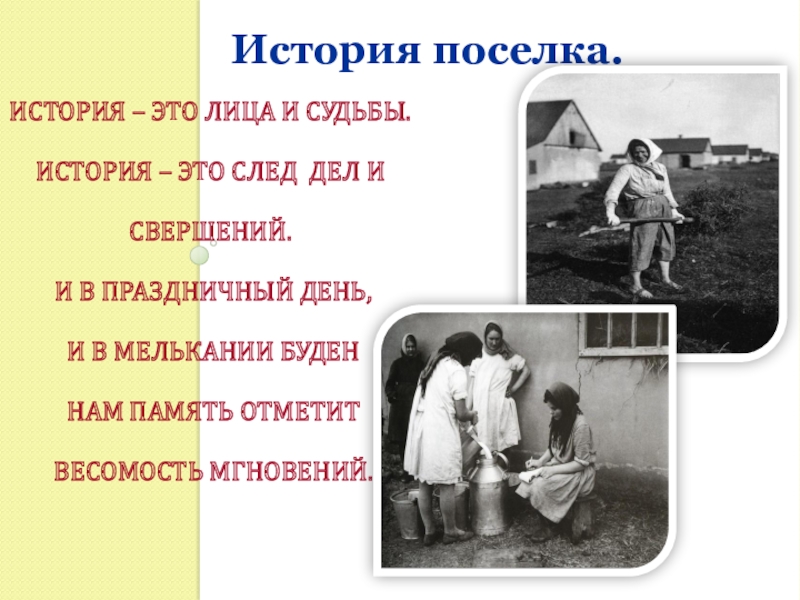 История поселка.

ИСТОРИЯ – ЭТО ЛИЦА И СУДЬБЫ.

ИСТОРИЯ – ЭТО СЛЕД ДЕЛ И СВЕРШЕНИЙ.

И В ПРАЗДНИЧНЫЙ ДЕНЬ,

И В МЕЛЬКАНИИ БУДЕН

НАМ ПАМЯТЬ ОТМЕТИТ

ВЕСОМОСТЬ МГНОВЕНИЙ.